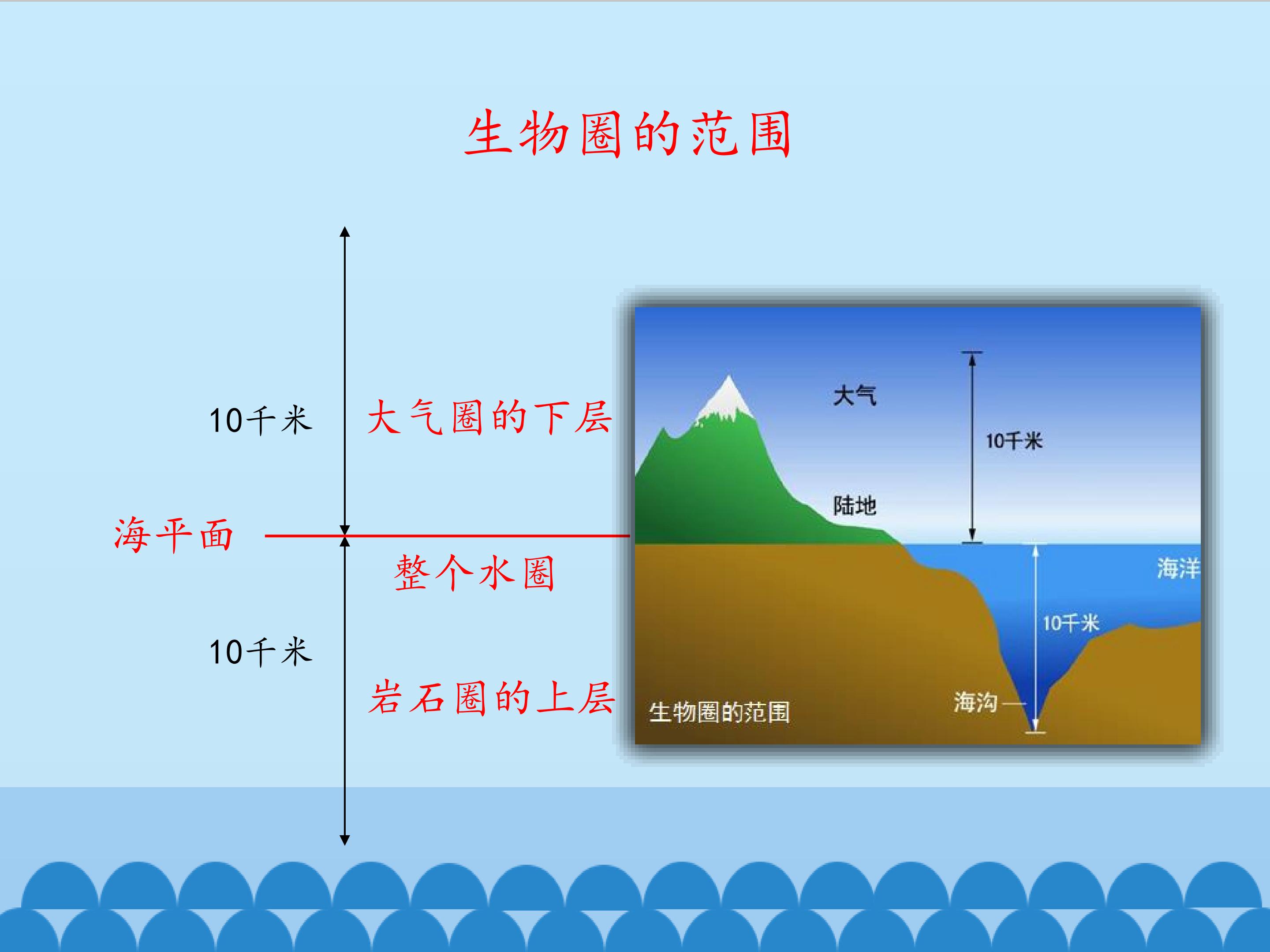 生物圈的范围

10千米

大气圈的下层

海平面

整个水圈

10千米

岩石圈的上层

大气

10千米

陆地

海洋

10千米

海沟

生物圈的范围